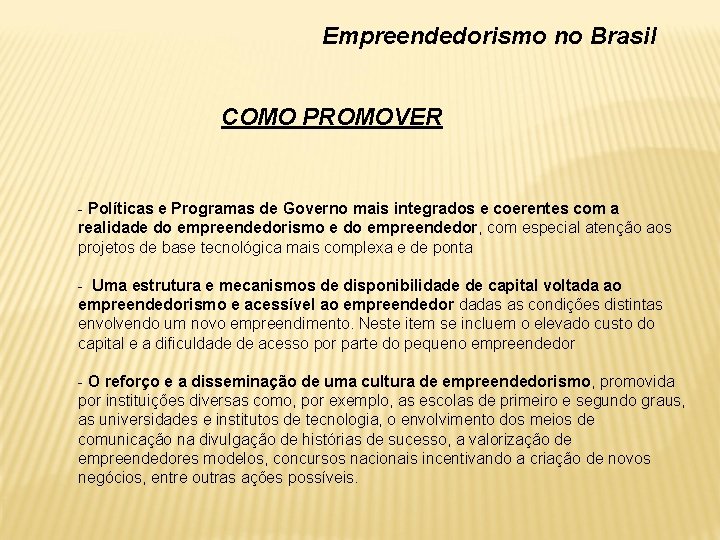 Empreendedorismo no Brasil

COMO PROMOVER

- Políticas e Programas de Governo mais integrados e coerentes com a realidade do empreendedorismo e do empreendedor, com especial atenção aos projetos de base tecnológica mais complexa e de ponta

- Uma estrutura e mecanismos de disponibilidade de capital voltada ao empreendedorismo e acessível ao empreendedor dadas as condições distintas envolvendo um novo empreendimento. Neste item se incluem o elevado custo do capital e a dificuldade de acesso por parte do pequeno empreendedor

- O reforço e a disseminação de uma cultura de empreendedorismo, promovida por instituições diversas como, por exemplo, as escolas de primeiro e segundo graus, as universidades e institutos de tecnologia, o envolvimento dos meios de comunicação na divulgação de histórias de sucesso, a valorização de empreendedores modelos, concursos nacionais incentivando a criação de novos negócios, entre outras ações possíveis.